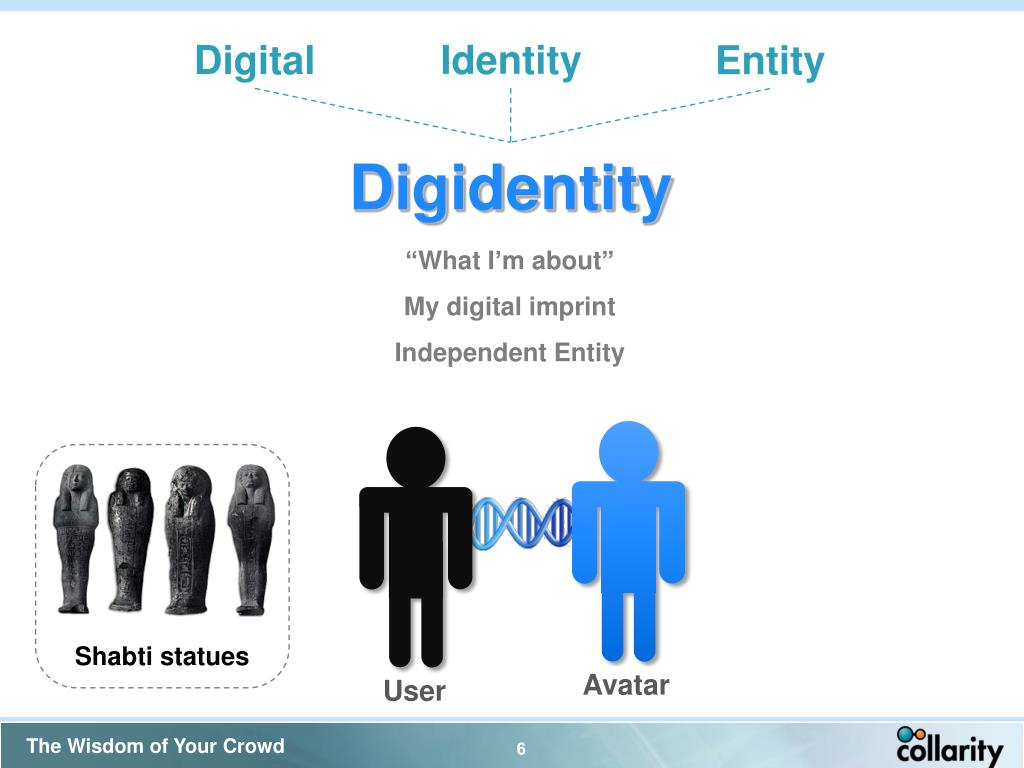 Digital Identity Entity

Digidentity

“What I’m about”

My digital imprint

Independent Entity

Shabti statues

User

Avatar

The Wisdom of Your Crowd

6

collarity